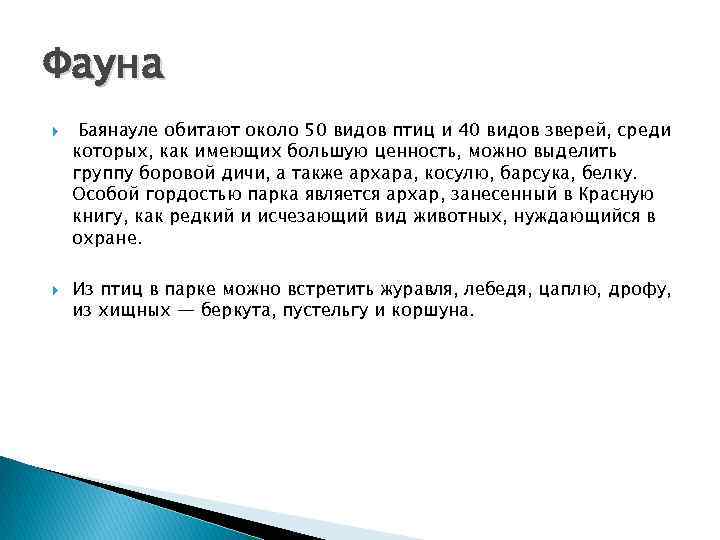 Фауна

Баянауле обитают около 50 видов птиц и 40 видов зверей, среди которых, как имеющих большую ценность, можно выделить группу боровой дичи, а также архара, косулю, барсука, белку. Особой гордостью парка является архар, занесенный в Красную книгу, как редкий и исчезающий вид животных, нуждающийся в охране.

Из птиц в парке можно встретить журавля, лебедя, цаплю, дрофу, из хищных — беркута, пустельгу и коршуна.